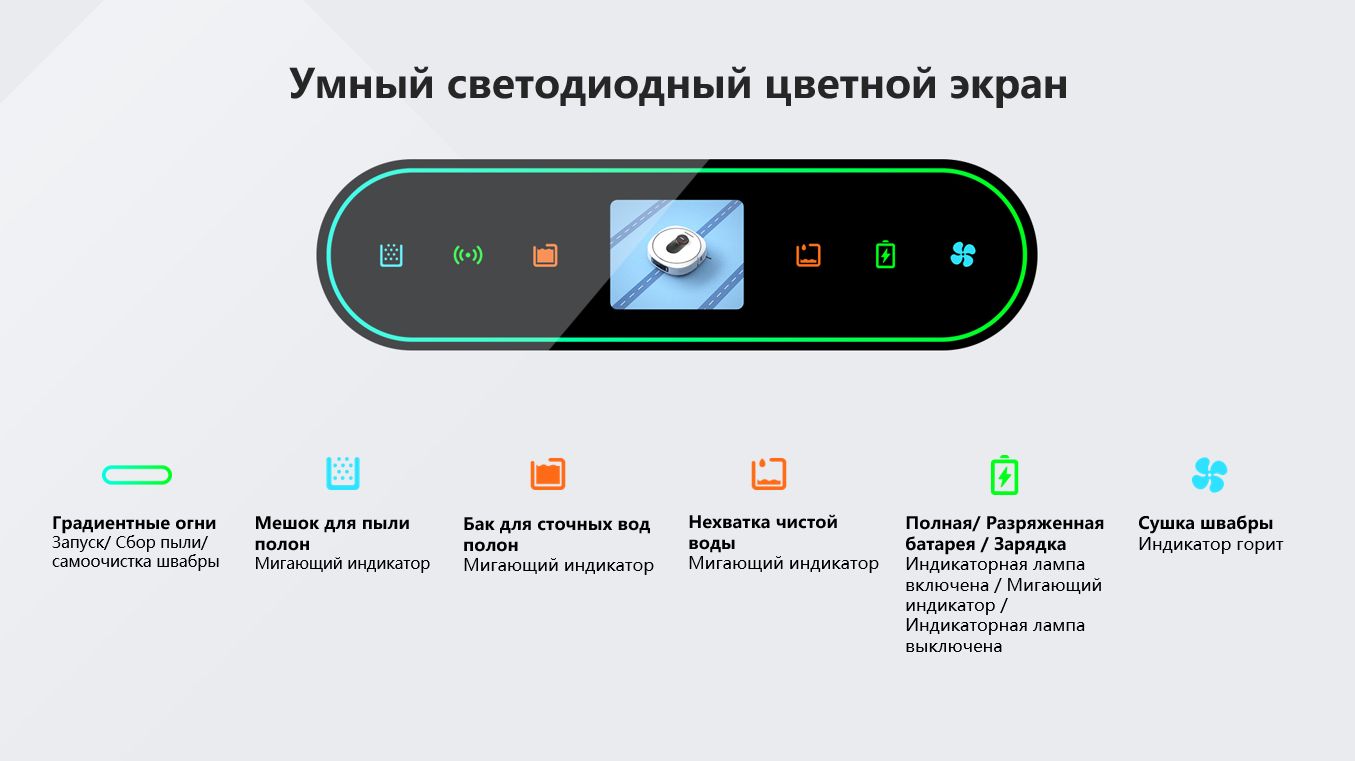 Умный светодиодный цветной экран

Градиентные огни
Запуск/ Сбор пыли/ самоочистка швабры

Мешок для пыли полон
Мигающий индикатор

Бак для сточных вод полон
Мигающий индикатор

Нехватка чистой воды
Мигающий индикатор

Полная/ Разряженная батарея / Зарядка
Индикаторная лампа включена / Мигающий индикатор / Индикаторная лампа выключена

Сушка швабры
Индикатор горит